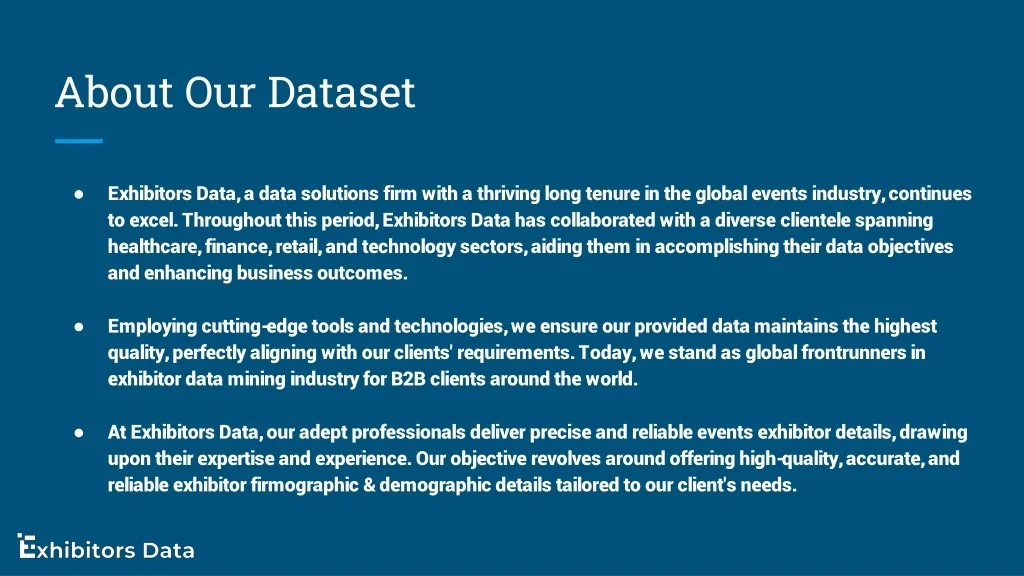 About Our Dataset

● Exhibitors Data, a data solutions firm with a thriving long tenure in the global events industry, continues to excel. Throughout this period, Exhibitors Data has collaborated with a diverse clientele spanning healthcare, finance, retail, and technology sectors, aiding them in accomplishing their data objectives and enhancing business outcomes.

● Employing cutting-edge tools and technologies, we ensure our provided data maintains the highest quality, perfectly aligning with our clients' requirements. Today, we stand as global frontrunners in exhibitor data mining industry for B2B clients around the world.

● At Exhibitors Data, our adept professionals deliver precise and reliable events exhibitor details, drawing upon their expertise and experience. Our objective revolves around offering high-quality, accurate, and reliable exhibitor firmographic & demographic details tailored to our client's needs.

Exhibitors Data